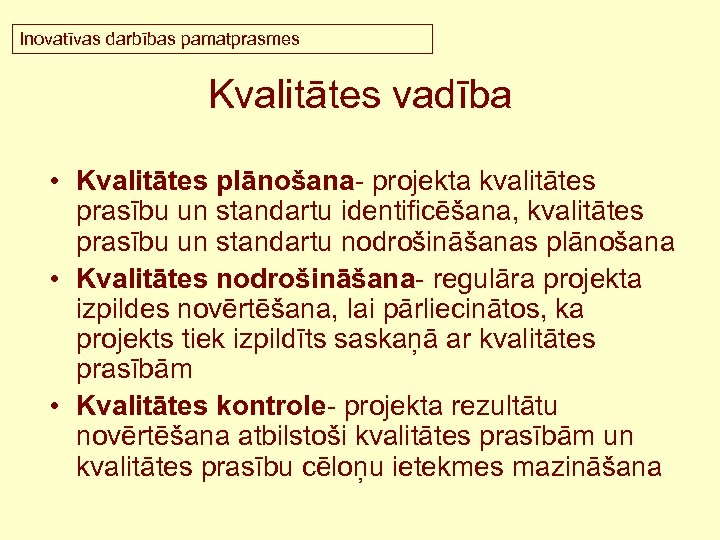 Inovatīvas darbības pamatprasmes

Kvalitātes vadība

• Kvalitātes plānošana- projekta kvalitātes prasību un standartu identificēšana, kvalitātes prasību un standartu nodrošināšanas plānošana
• Kvalitātes nodrošināšana- regulāra projekta izpildes novērtēšana, lai pārliecinātos, ka projekts tiek izpildīts saskaņā ar kvalitātes prasībām
• Kvalitātes kontrole- projekta rezultātu novērtēšana atbilstoši kvalitātes prasībām un kvalitātes prasību cēloņu ietekmes mazināšana